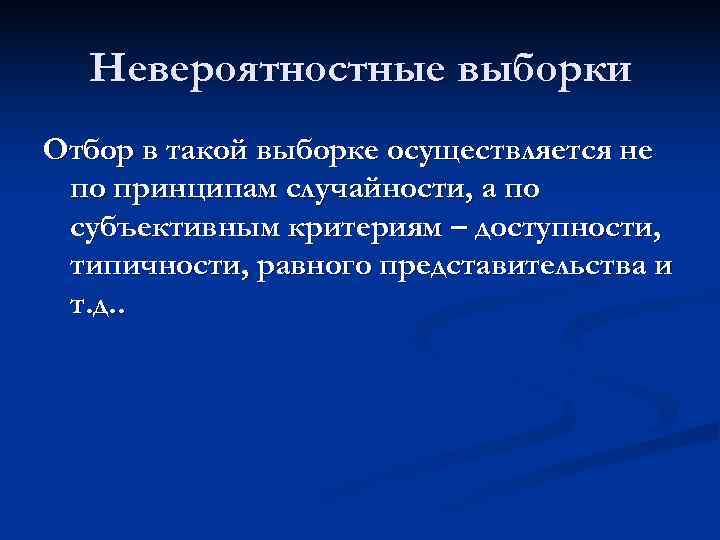 Невероятностные выборки

Отбор в такой выборке осуществляется не по принципам случайности, а по субъективным критериям – доступности, типичности, равного представительства и т.д..